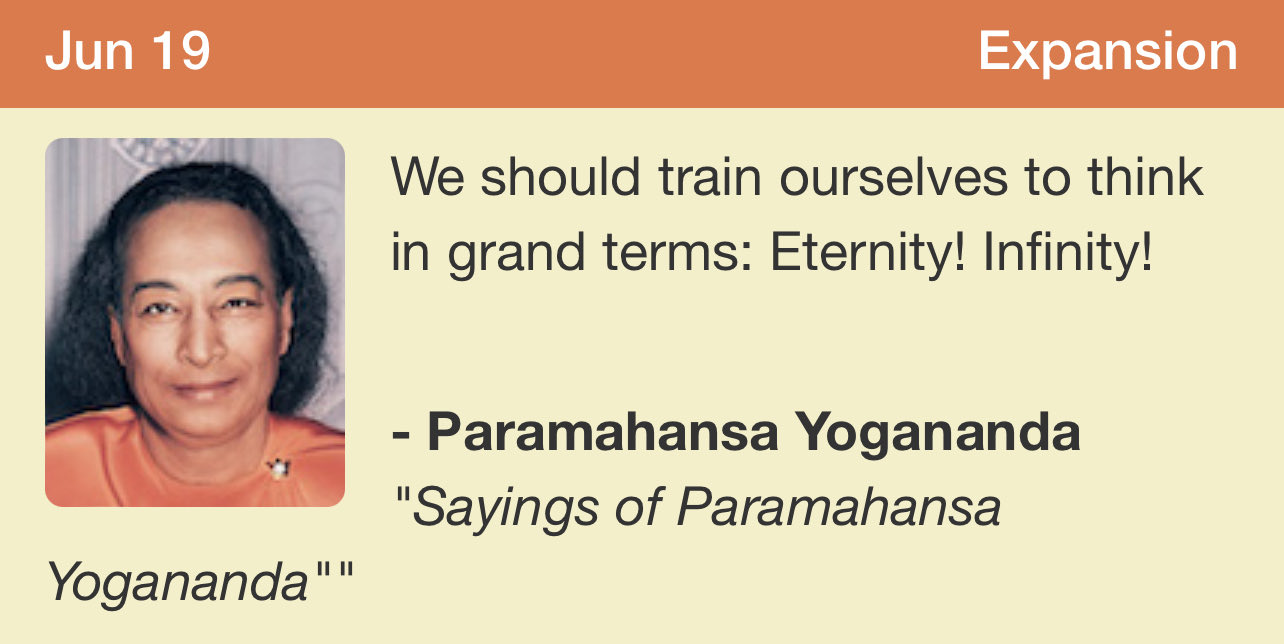 Jun 19

Expansion

We should train ourselves to think in grand terms: Eternity! Infinity!

- Paramahansa Yogananda
"Sayings of Paramahansa Yogananda""